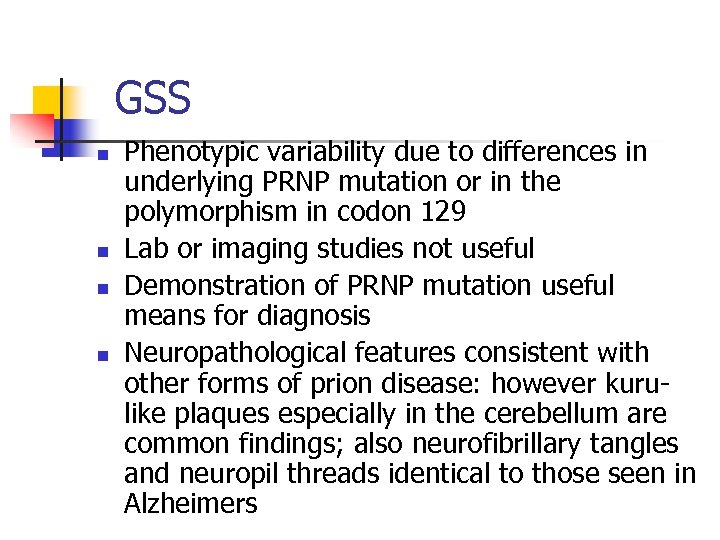 GSS

- Phenotypic variability due to differences in underlying PRNP mutation or in the polymorphism in codon 129
- Lab or imaging studies not useful
- Demonstration of PRNP mutation useful means for diagnosis
- Neuropathological features consistent with other forms of prion disease: however kuru-like plaques especially in the cerebellum are common findings; also neurofibrillary tangles and neuropil threads identical to those seen in Alzheimers